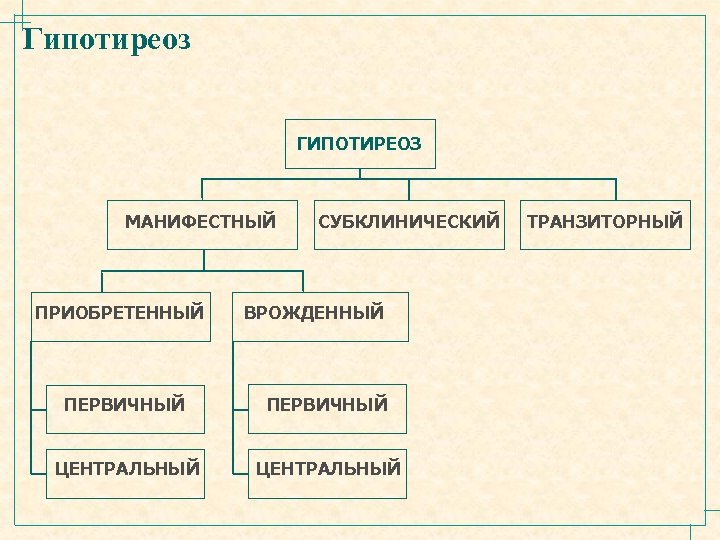 Гипотиреоз

ГИПОТИРЕОЗ

МАНИФЕСТНЫЙ

СУБКЛИНИЧЕСКИЙ

ТРАНЗИТОРНЫЙ

ПРИОБРЕТЕННЫЙ

ВРОЖДЕННЫЙ

ПЕРВИЧНЫЙ

ЦЕНТРАЛЬНЫЙ

ПЕРВИЧНЫЙ

ЦЕНТРАЛЬНЫЙ